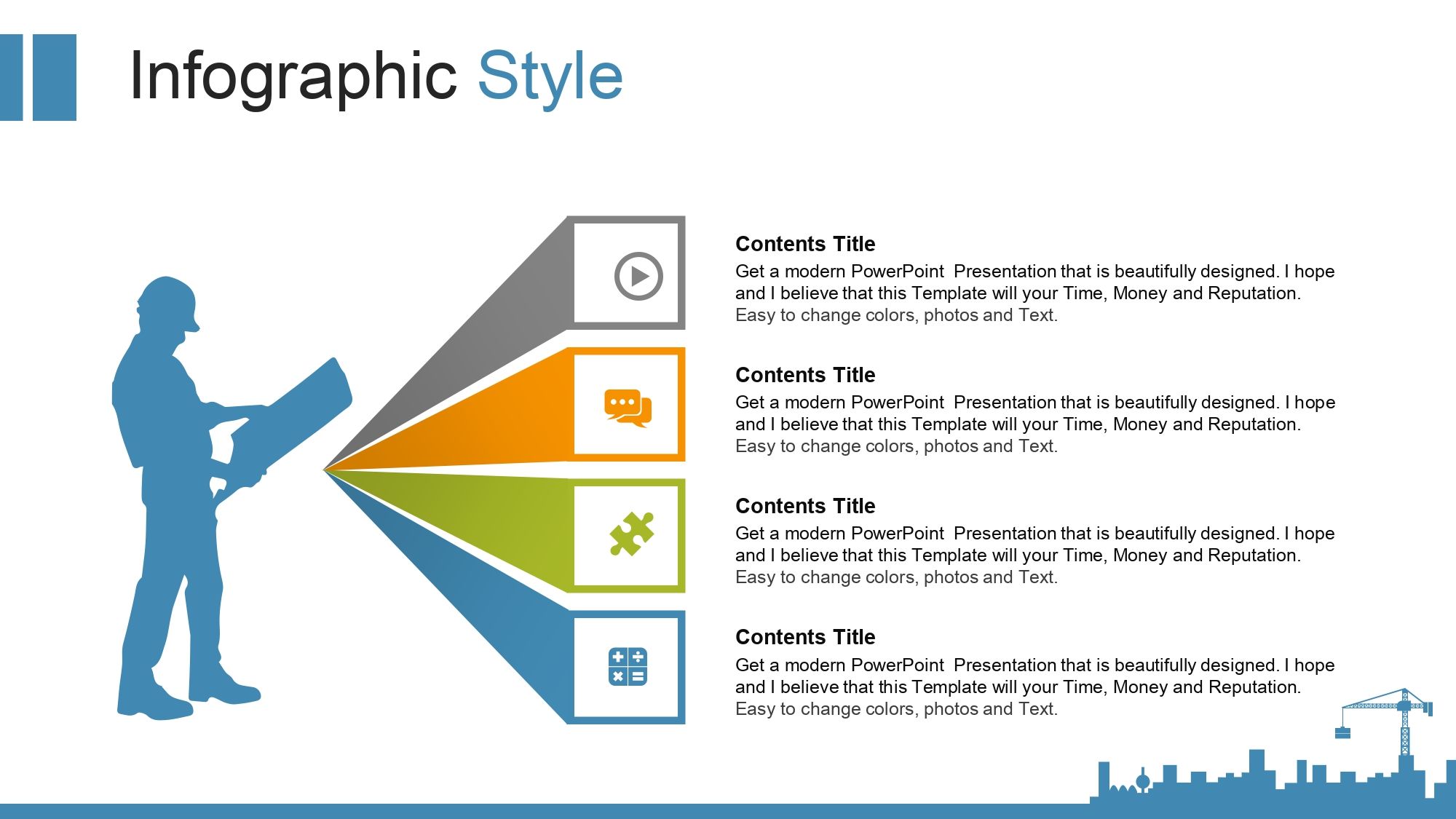 Infographic Style

Contents Title
Get a modern PowerPoint Presentation that is beautifully designed. I hope and I believe that this Template will your Time, Money and Reputation. Easy to change colors, photos and Text.

Contents Title
Get a modern PowerPoint Presentation that is beautifully designed. I hope and I believe that this Template will your Time, Money and Reputation. Easy to change colors, photos and Text.

Contents Title
Get a modern PowerPoint Presentation that is beautifully designed. I hope and I believe that this Template will your Time, Money and Reputation. Easy to change colors, photos and Text.

Contents Title
Get a modern PowerPoint Presentation that is beautifully designed. I hope and I believe that this Template will your Time, Money and Reputation. Easy to change colors, photos and Text.